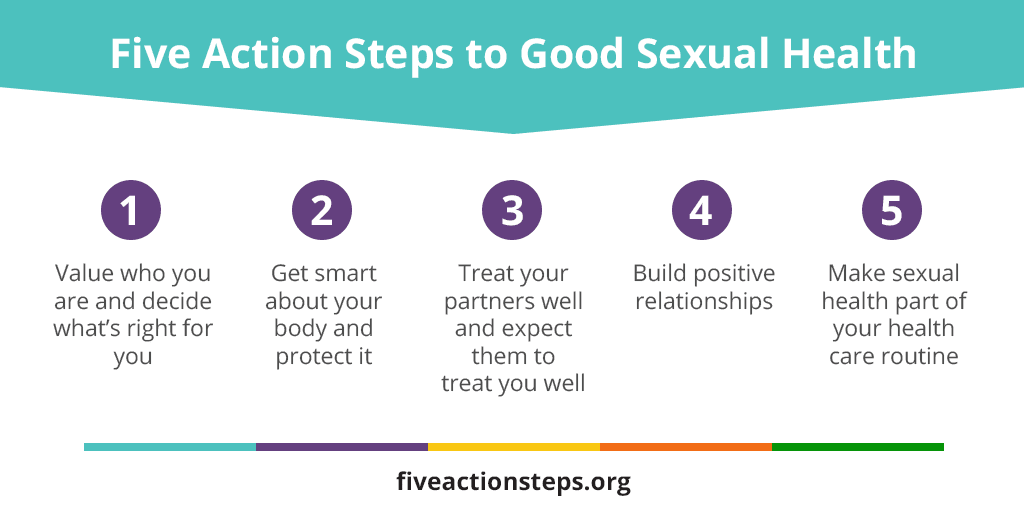 Five Action Steps to Good Sexual Health

1
Value who you are and decide what's right for you

2
Get smart about your body and protect it

3
Treat your partners well and expect them to treat you well

4
Build positive relationships

5
Make sexual health part of your health care routine

fiveactionsteps.org